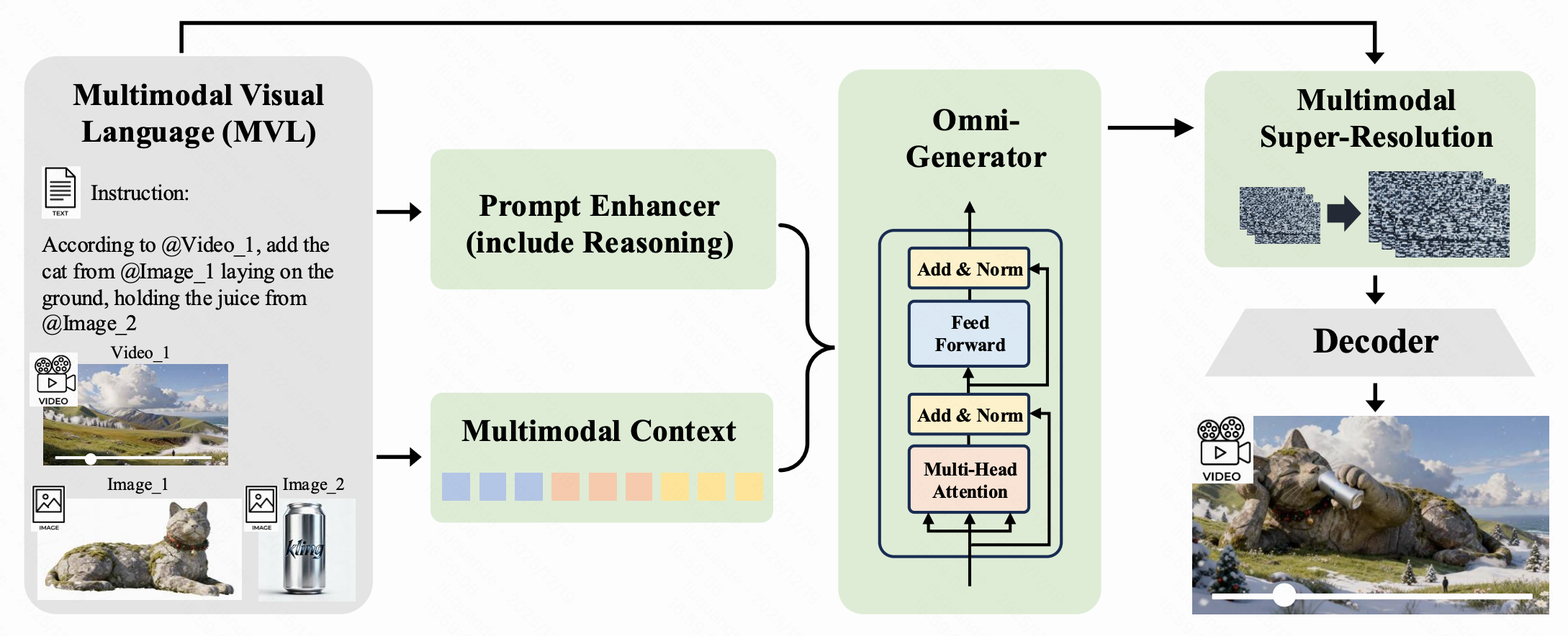 Multimodal Visual Language (MVL)

TEXT

Instruction:

According to @Video_1, add the cat from @Image_1 laying on the ground, holding the juice from @Image_2

Video_1

VIDEO

Image_1

IMAGE

Image_2

IMAGE

kling

Prompt Enhancer (include Reasoning)

Multimodal Context

Omni-Generator

Add & Norm

Feed Forward

Add & Norm

Multi-Head Attention

Multimodal Super-Resolution

Decoder

VIDEO